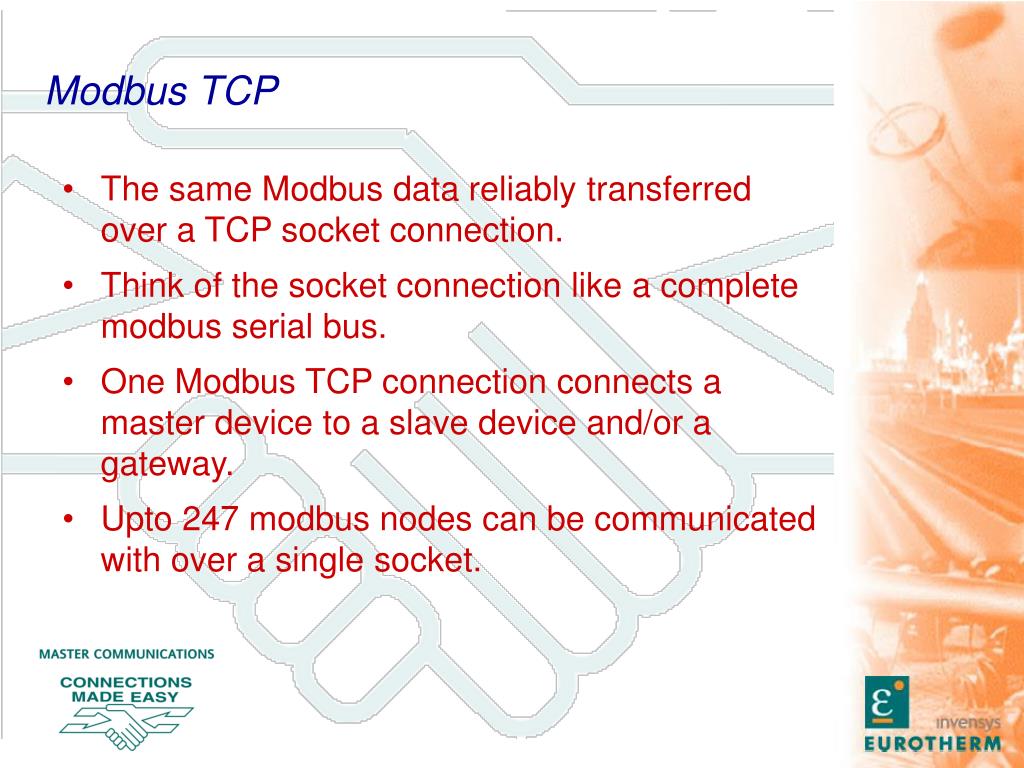 Modbus TCP

• The same Modbus data reliably transferred over a TCP socket connection.

• Think of the socket connection like a complete modbus serial bus.

• One Modbus TCP connection connects a master device to a slave device and/or a gateway.

• Upto 247 modbus nodes can be communicated with over a single socket.

MASTER COMMUNICATIONS

CONNECTIONS MADE EASY

invensys

EUROTHERM